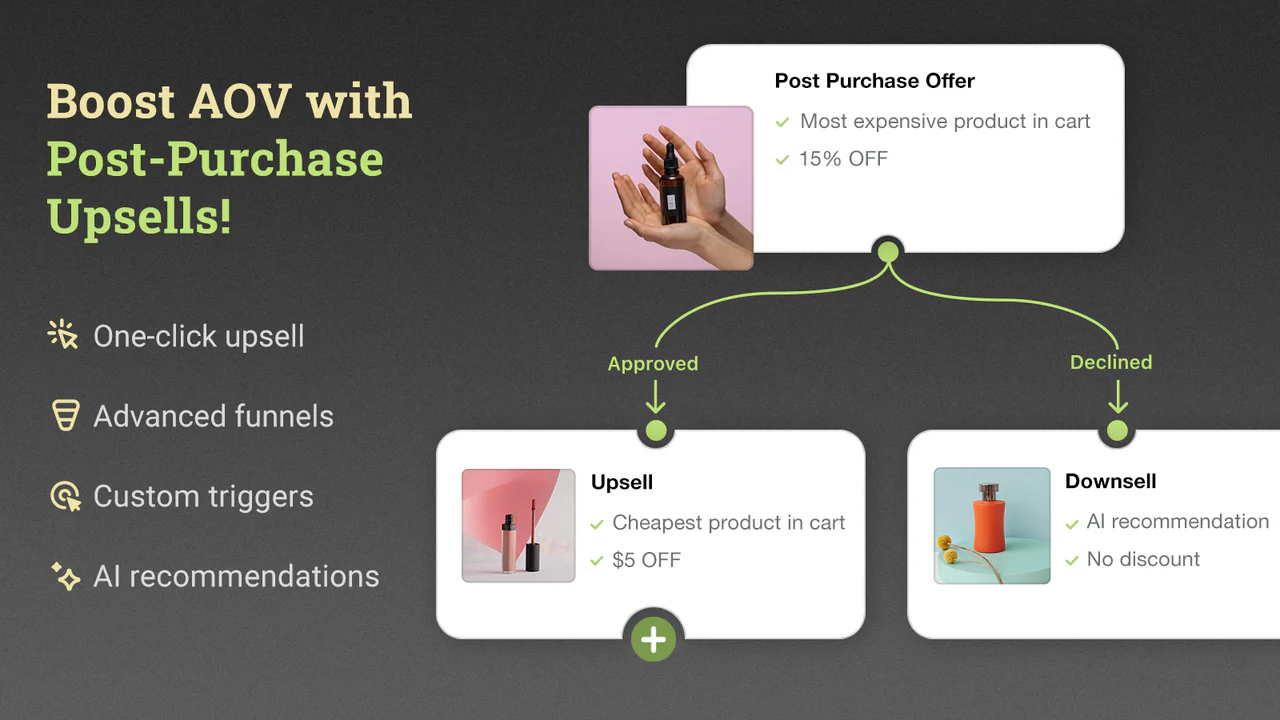 Boost AOV with Post-Purchase Upsells!

One-click upsell

Advanced funnels

Custom triggers

AI recommendations

Post Purchase Offer
Most expensive product in cart
15% OFF

Approved

Declined

Upsell
Cheapest product in cart
$5 OFF

Downsell
AI recommendation
No discount